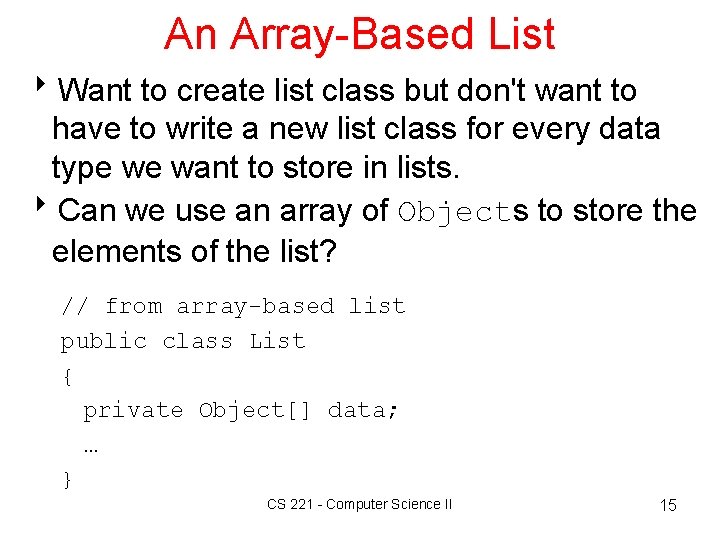 An Array-Based List

‣ Want to create list class but don't want to have to write a new list class for every data type we want to store in lists.

‣ Can we use an array of Objects to store the elements of the list?

// from array-based list
public class List
{
  private Object[] data;
  …
}

CS 221 - Computer Science II

15